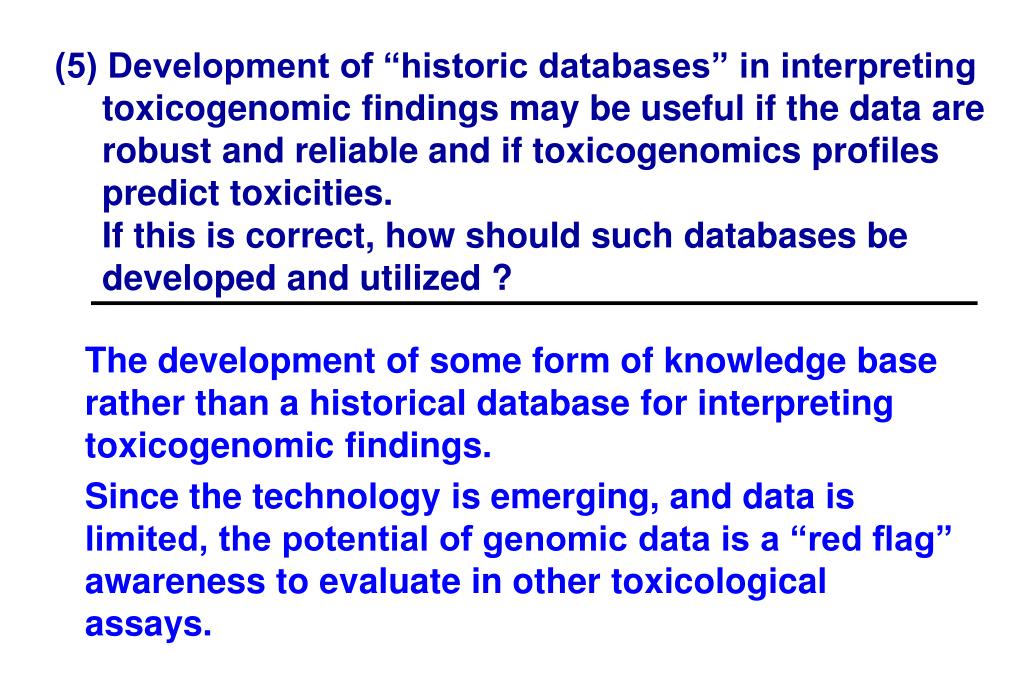 (5) Development of “historic databases” in interpreting toxicogenomic findings may be useful if the data are robust and reliable and if toxicogenomics profiles predict toxicities.
If this is correct, how should such databases be developed and utilized ?

The development of some form of knowledge base rather than a historical database for interpreting toxicogenomic findings.

Since the technology is emerging, and data is limited, the potential of genomic data is a “red flag” awareness to evaluate in other toxicological assays.